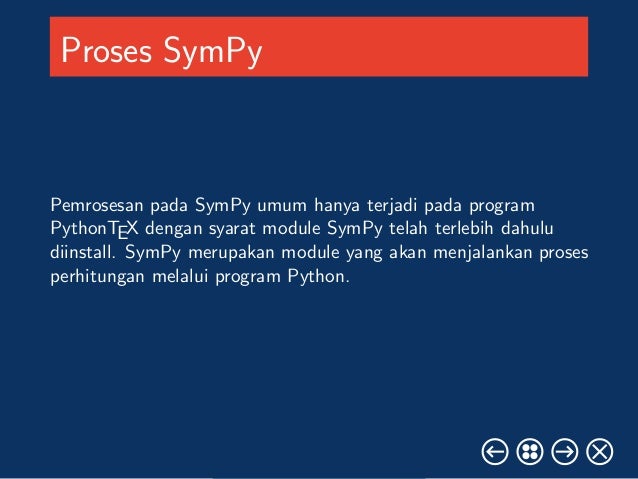 Proses SymPy

Pemrosesan pada SymPy umum hanya terjadi pada program PythonTEX dengan syarat module SymPy telah terlebih dahulu diinstall. SymPy merupakan module yang akan menjalankan proses perhitungan melalui program Python.